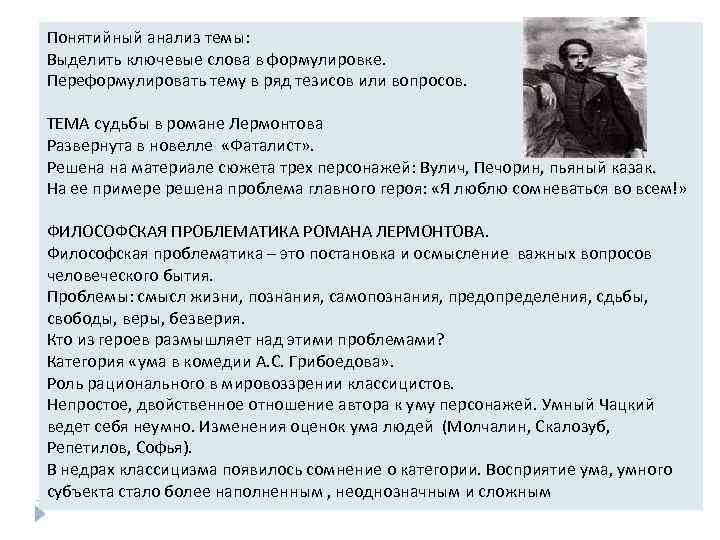 Понятийный анализ темы:
Выделить ключевые слова в формулировке.
Переформулировать тему в ряд тезисов или вопросов.

ТЕМА судьбы в романе Лермонтова
Развернута в новелле «Фаталист».
Решена на материале сюжета трех персонажей: Вулич, Печорин, пьяный казак.
На ее примере решена проблема главного героя: «Я люблю сомневаться во всем!»

ФИЛОСОФСКАЯ ПРОБЛЕМАТИКА РОМАНА ЛЕРМОНТОВА.
Философская проблематика – это постановка и осмысление важных вопросов человеческого бытия.
Проблемы: смысл жизни, познания, самопознания, предопределения, сдьбы, свободы, веры, безверия.
Кто из героев размышляет над этими проблемами?
Категория «ума в комедии А.С. Грибоедова».
Роль рационального в мировоззрении классицистов.
Непростое, двойственное отношение автора к уму персонажей. Умный Чацкий ведет себя неумно. Изменения оценок ума людей (Молчалин, Скалозуб, Репетилов, Софья).
В недрах классицизма появилось сомнение о категории. Восприятие ума, умного субъекта стало более наполненным , неоднозначным и сложным